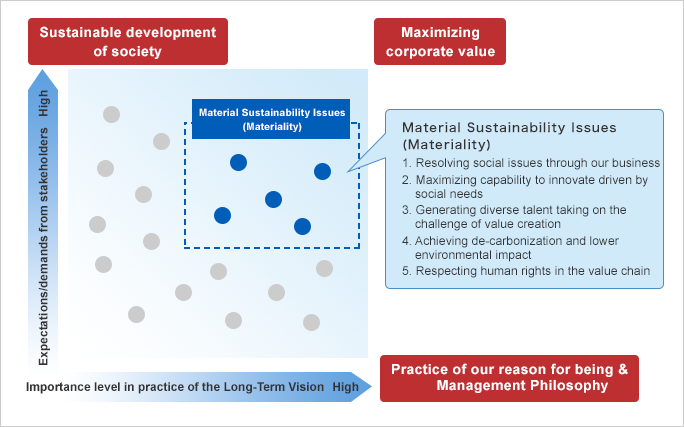 Sustainable development of society

Maximizing corporate value

Expectations/demands from stakeholders High

Material Sustainability Issues (Materiality)

Material Sustainability Issues (Materiality)
1. Resolving social issues through our business
2. Maximizing capability to innovate driven by social needs
3. Generating diverse talent taking on the challenge of value creation
4. Achieving de-carbonization and lower environmental impact
5. Respecting human rights in the value chain

Importance level in practice of the Long-Term Vision High

Practice of our reason for being & Management Philosophy